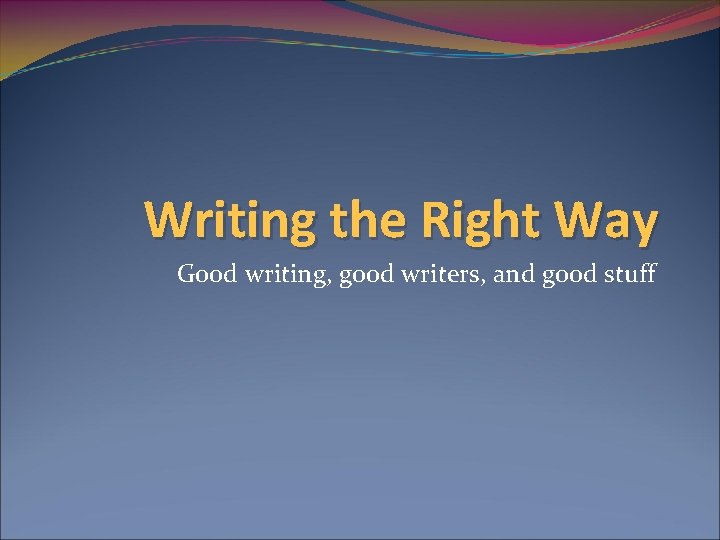 Writing the Right Way

Good writing, good writers, and good stuff